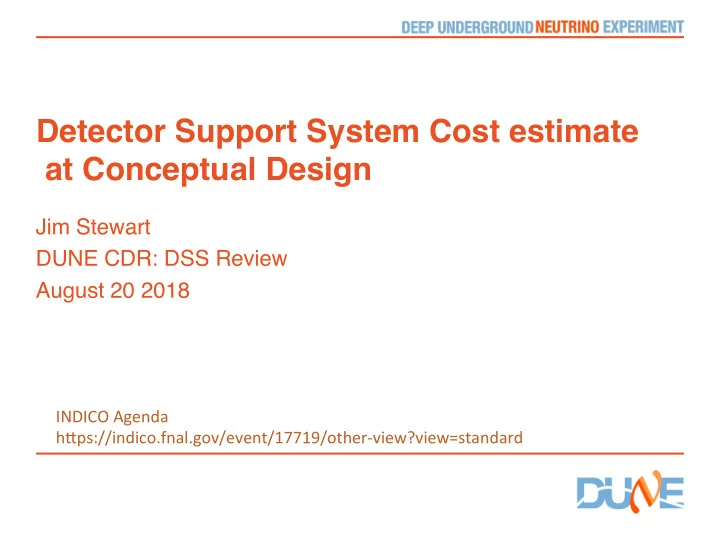 DEEP UNDERGROUND NEUTRINO EXPERIMENT

Detector Support System Cost estimate at Conceptual Design

Jim Stewart
DUNE CDR: DSS Review
August 20 2018

INDICO Agenda
https://indico.fnal.gov/event/17719/other-view?view=standard

DUNE